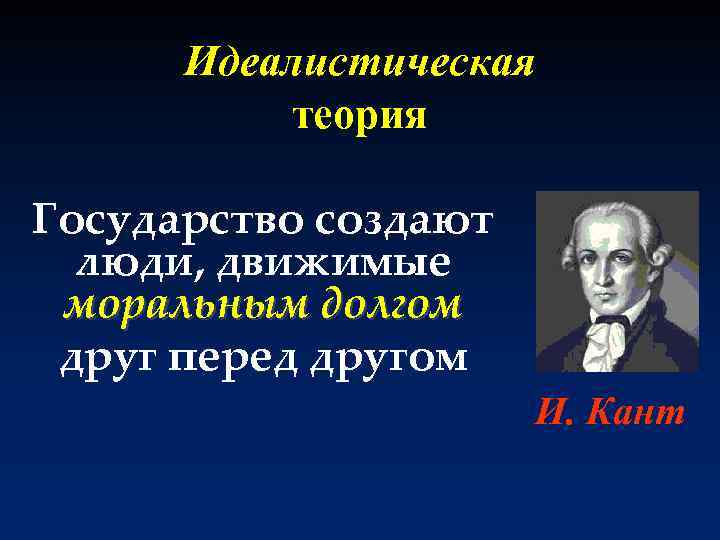 Идеалистическая теория

Государство создают люди, движимые моральным долгом друг перед другом

И. Кант